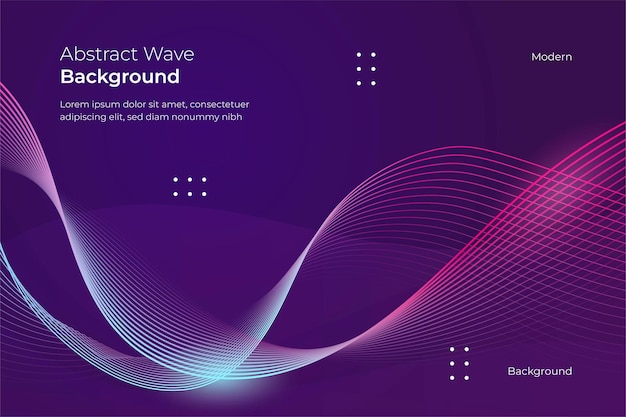 Abstract Wave
Background

Lorem ipsum dolor sit amet, consectetuer adipiscing elit, sed diam nonummy nibh

Modern

Background